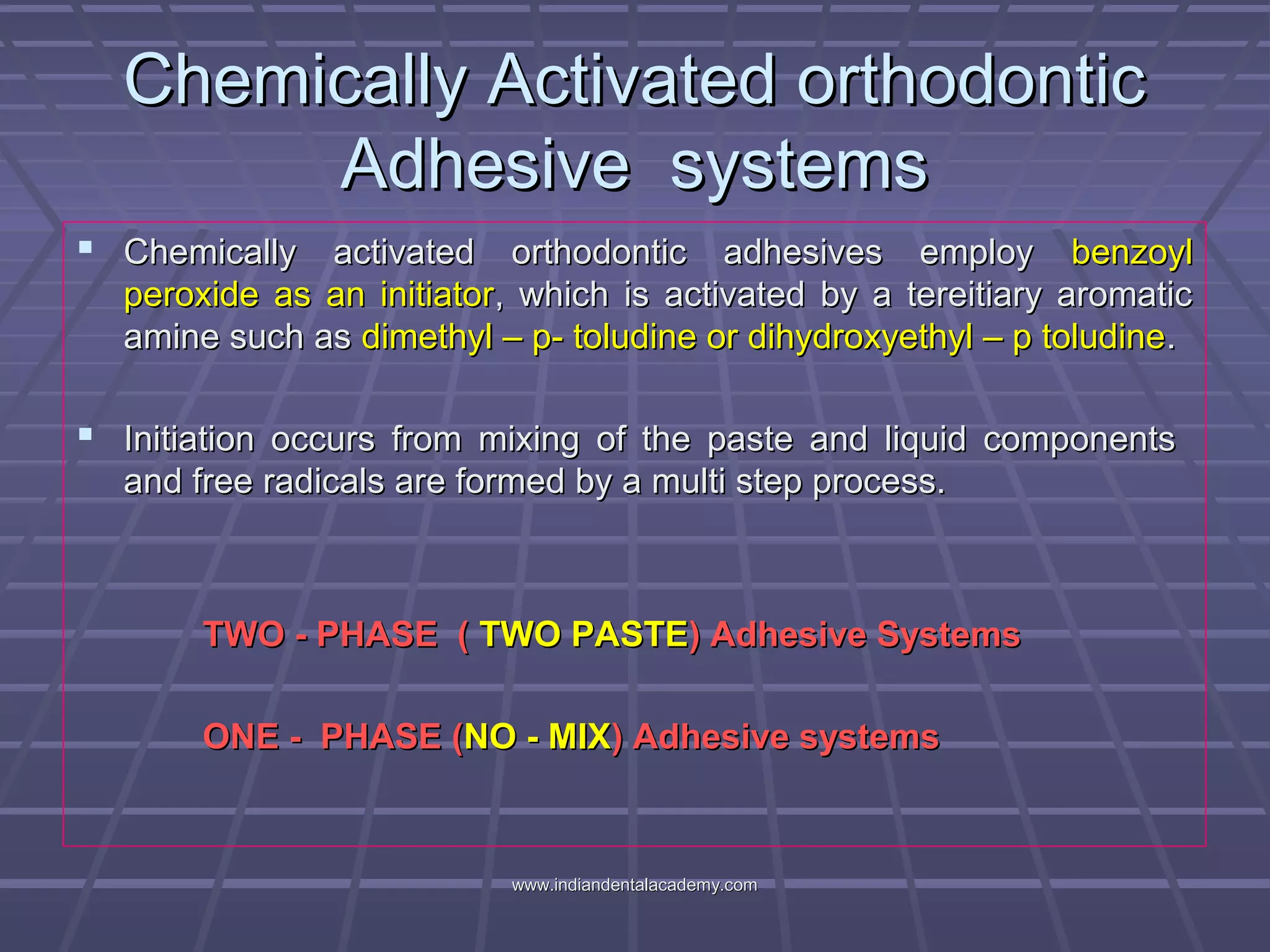 Chemically Activated orthodontic Adhesive systems

▪ Chemically activated orthodontic adhesives employ benzoyl peroxide as an initiator, which is activated by a tereitiary aromatic amine such as dimethyl – p- toludine or dihydroxyethyl – p toludine.

▪ Initiation occurs from mixing of the paste and liquid components and free radicals are formed by a multi step process.

TWO - PHASE ( TWO PASTE) Adhesive Systems

ONE - PHASE (NO - MIX) Adhesive systems

www.indiandentalacademy.com